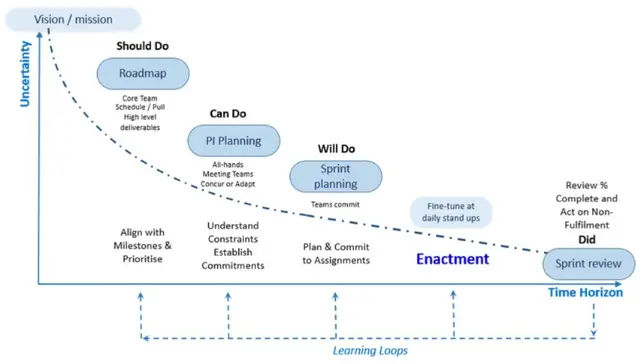 Vision / mission

Uncertainty

Should Do

Roadmap

Core Team Schedule / Pull High level deliverables

Can Do

PI Planning

All-hands Meeting Teams Concur or Adapt

Will Do

Sprint planning

Teams commit

Fine-tune at daily stand ups

Review % Complete and Act on Non-Fulfilment

Did

Sprint review

Align with Milestones & Prioritise

Understand Constraints Establish Commitments

Plan & Commit to Assignments

Enactment

Time Horizon

Learning Loops